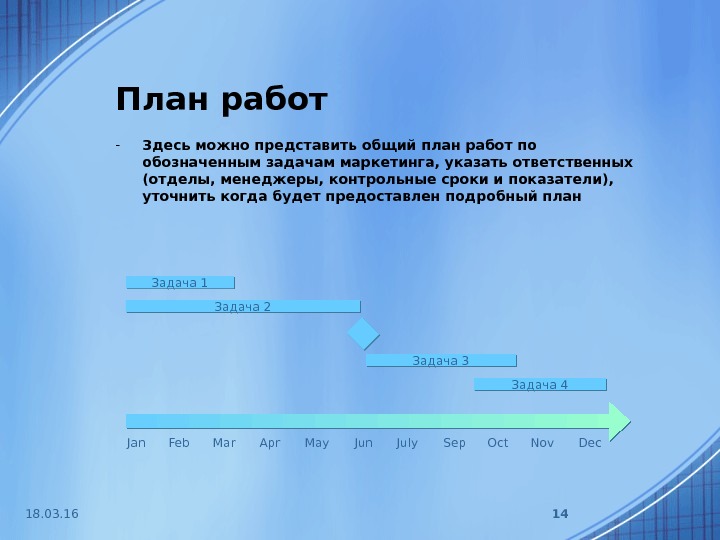 План работ

- Здесь можно представить общий план работ по обозначенным задачам маркетинга, указать ответственных (отделы, менеджеры, контрольные сроки и показатели), уточнить когда будет предоставлен подробный план

Задача 1
Задача 2
Задача 3
Задача 4

Jan Feb Mar Apr May Jun July Sep Oct Nov Dec

18.03.16
14